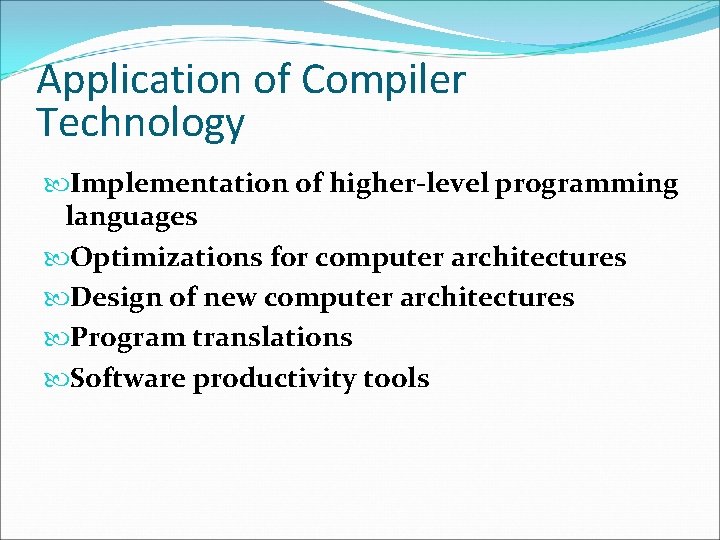 Application of Compiler Technology

Implementation of higher-level programming languages

Optimizations for computer architectures

Design of new computer architectures

Program translations

Software productivity tools